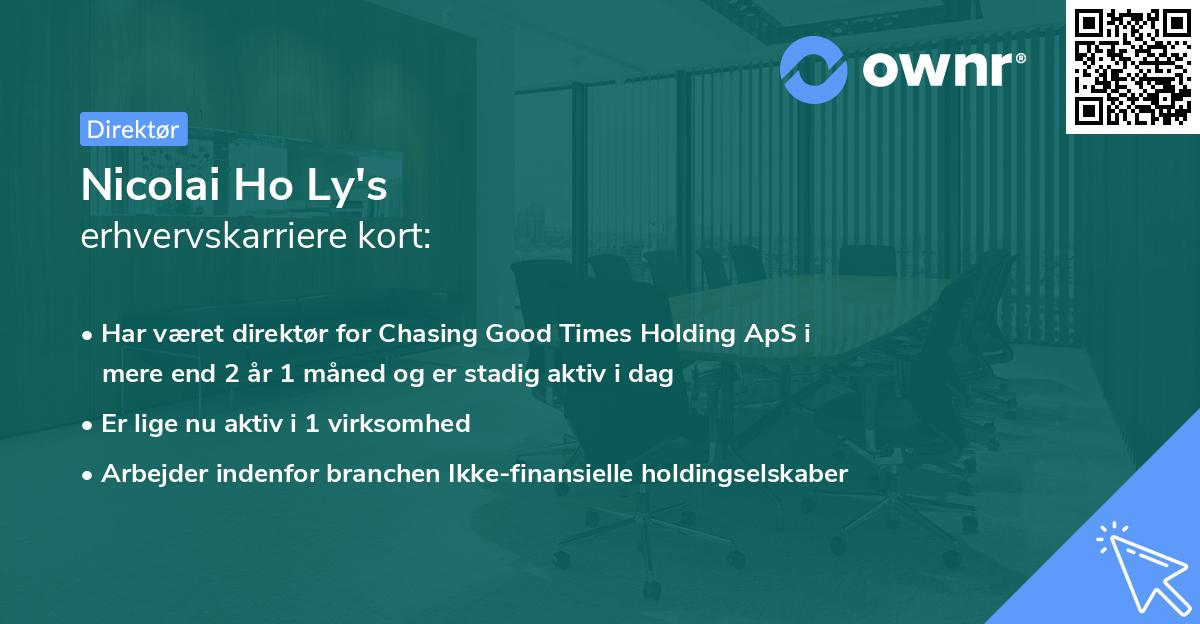 ownr®

Direktør

Nicolai Ho Ly's
erhvervskarriere kort:

• Har været direktør for Chasing Good Times Holding ApS i mere end 2 år 1 måned og er stadig aktiv i dag
• Er lige nu aktiv i 1 virksomhed
• Arbejder indenfor branchen Ikke-finansielle holdingselskaber